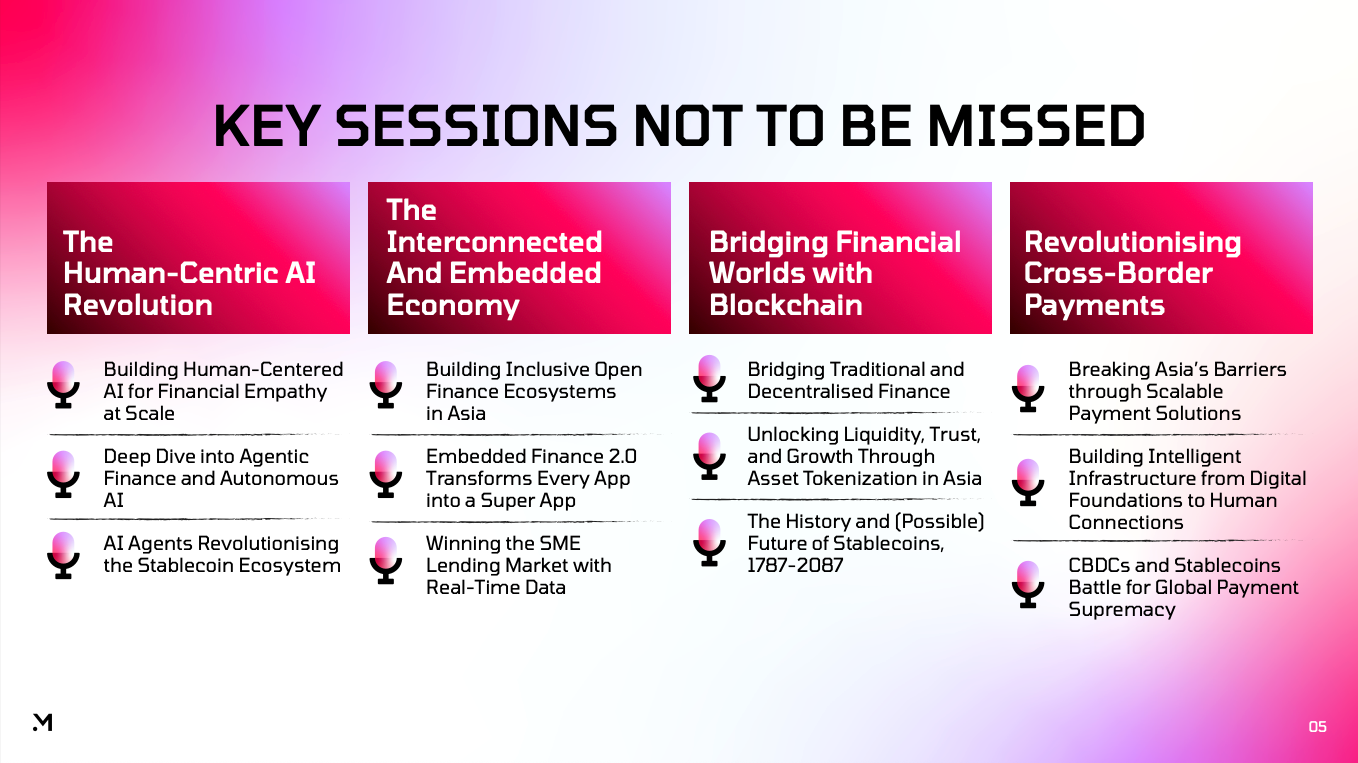 KEY SESSIONS NOT TO BE MISSED

The Human-Centric AI Revolution

Building Human-Centered AI for Financial Empathy at Scale

Deep Dive into Agentic Finance and Autonomous AI

AI Agents Revolutionising the Stablecoin Ecosystem

The Interconnected And Embedded Economy

Building Inclusive Open Finance Ecosystems in Asia

Embedded Finance 2.0 Transforms Every App into a Super App

Winning the SME Lending Market with Real-Time Data

Bridging Financial Worlds with Blockchain

Bridging Traditional and Decentralised Finance

Unlocking Liquidity, Trust, and Growth Through Asset Tokenization in Asia

The History and (Possible) Future of Stablecoins, 1787-2087

Revolutionising Cross-Border Payments

Breaking Asia's Barriers through Scalable Payment Solutions

Building Intelligent Infrastructure from Digital Foundations to Human Connections

CBDCs and Stablecoins Battle for Global Payment Supremacy

M

05